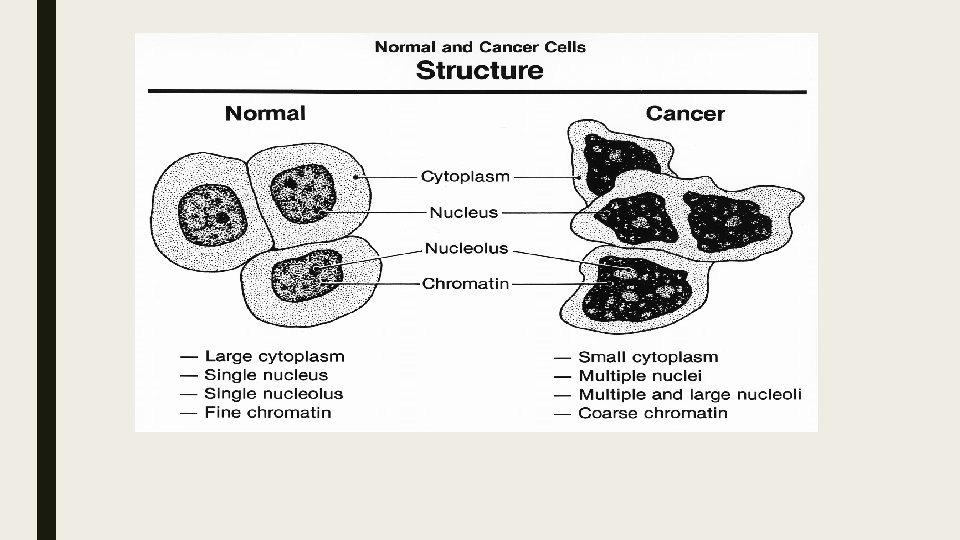 Normal and Cancer Cells
Structure

Normal

Cancer

Cytoplasm
Nucleus
Nucleolus
Chromatin

— Large cytoplasm
— Single nucleus
— Single nucleolus
— Fine chromatin

— Small cytoplasm
— Multiple nuclei
— Multiple and large nucleoli
— Coarse chromatin